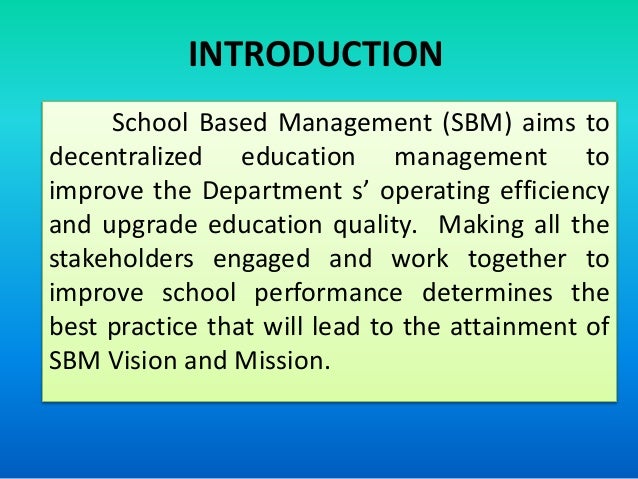 INTRODUCTION

School Based Management (SBM) aims to decentralized education management to improve the Department s’ operating efficiency and upgrade education quality. Making all the stakeholders engaged and work together to improve school performance determines the best practice that will lead to the attainment of SBM Vision and Mission.